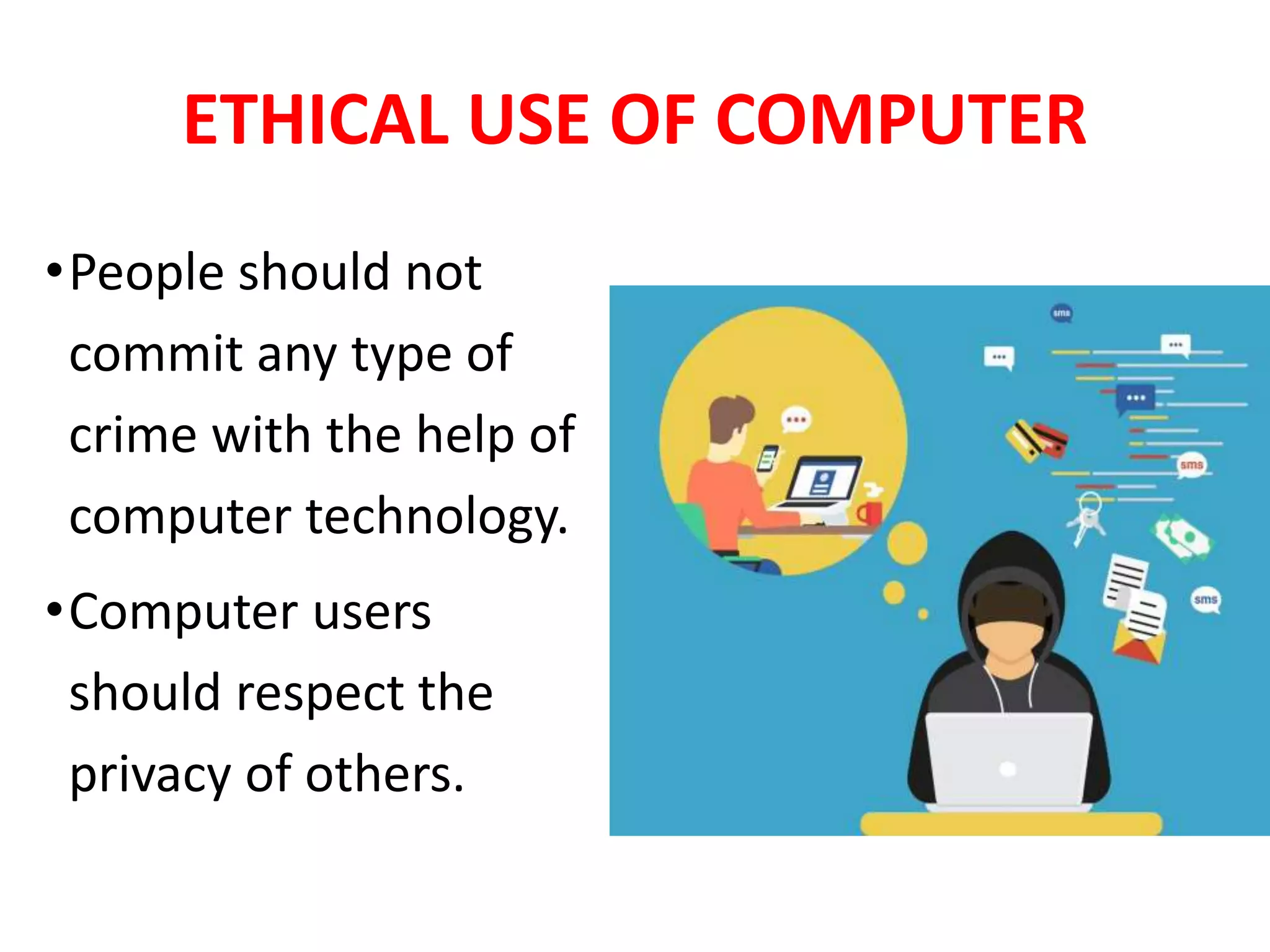 ETHICAL USE OF COMPUTER

• People should not commit any type of crime with the help of computer technology.

• Computer users should respect the privacy of others.

sms

sms

sms